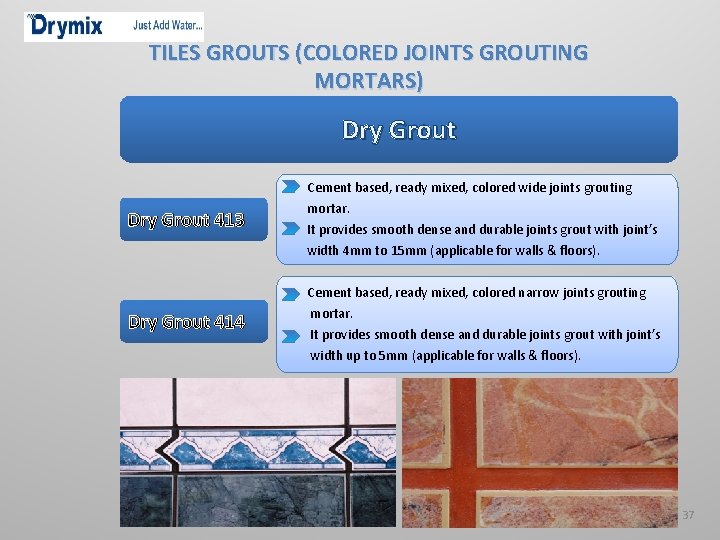 Drymix Just Add Water...

TILES GROUTS (COLORED JOINTS GROUTING MORTARS)

Dry Grout

Dry Grout 413

Cement based, ready mixed, colored wide joints grouting mortar.

It provides smooth dense and durable joints grout with joint's width 4mm to 15mm (applicable for walls & floors).

Dry Grout 414

Cement based, ready mixed, colored narrow joints grouting mortar.

It provides smooth dense and durable joints grout with joint's width up to 5mm (applicable for walls & floors).

37